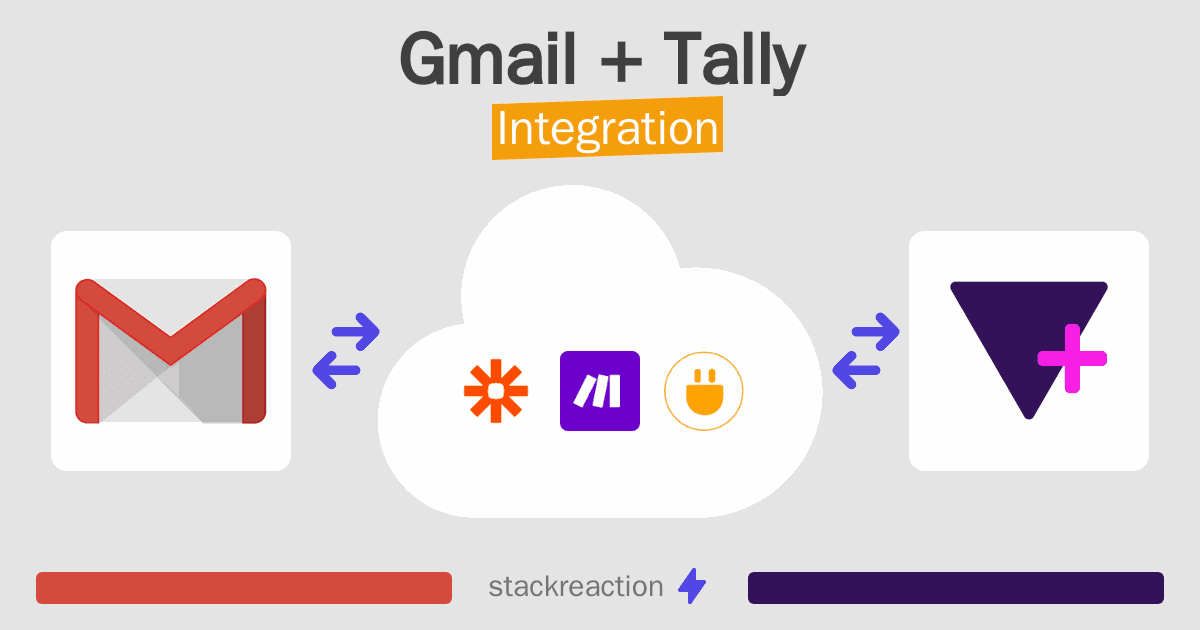 Gmail + Tally
Integration

stackreaction